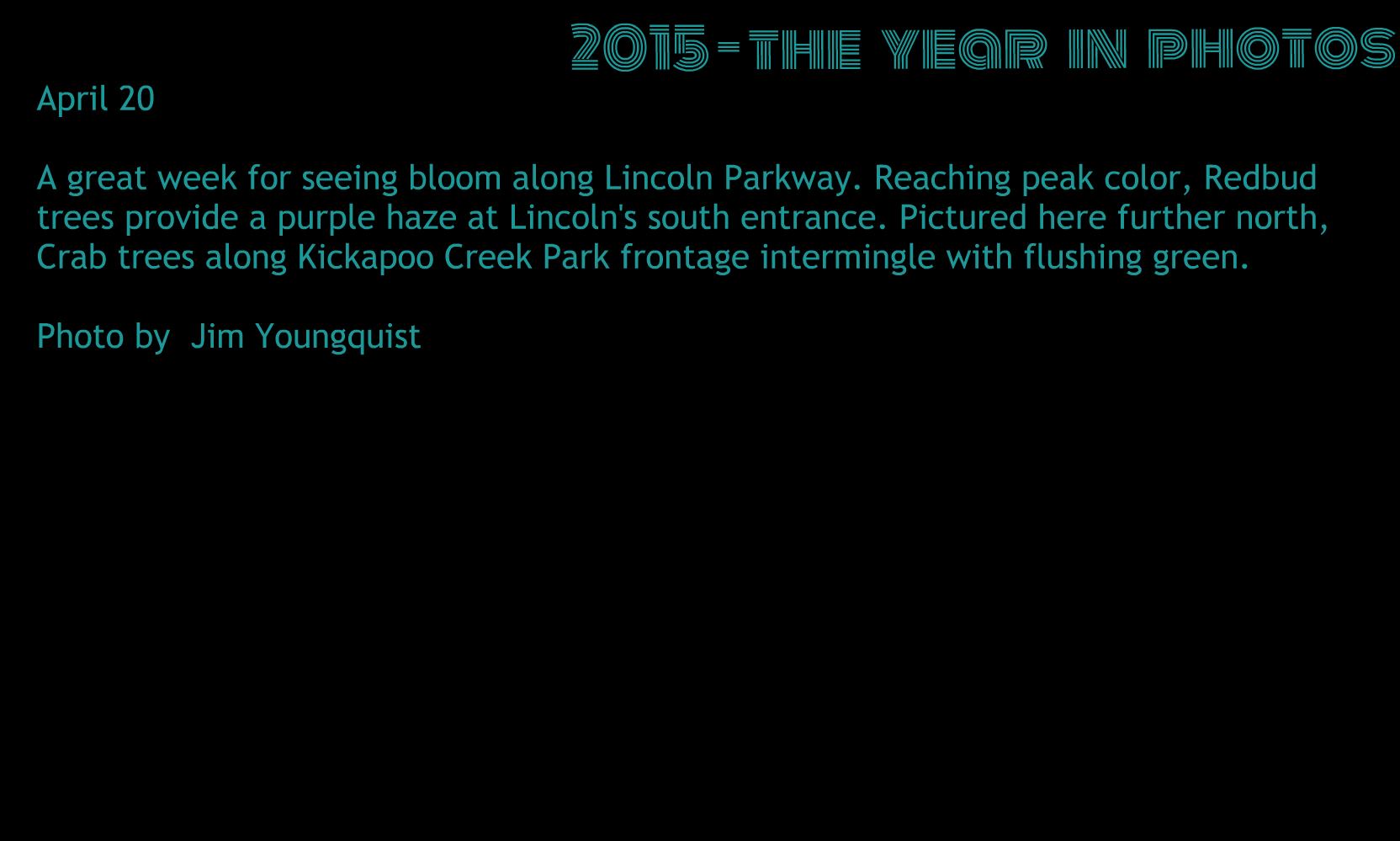 2015-THE YEAR IN PHOTOS

April 20

A great week for seeing bloom along Lincoln Parkway. Reaching peak color, Redbud trees provide a purple haze at Lincoln's south entrance. Pictured here further north, Crab trees along Kickapoo Creek Park frontage intermingle with flushing green.

Photo by  Jim Youngquist